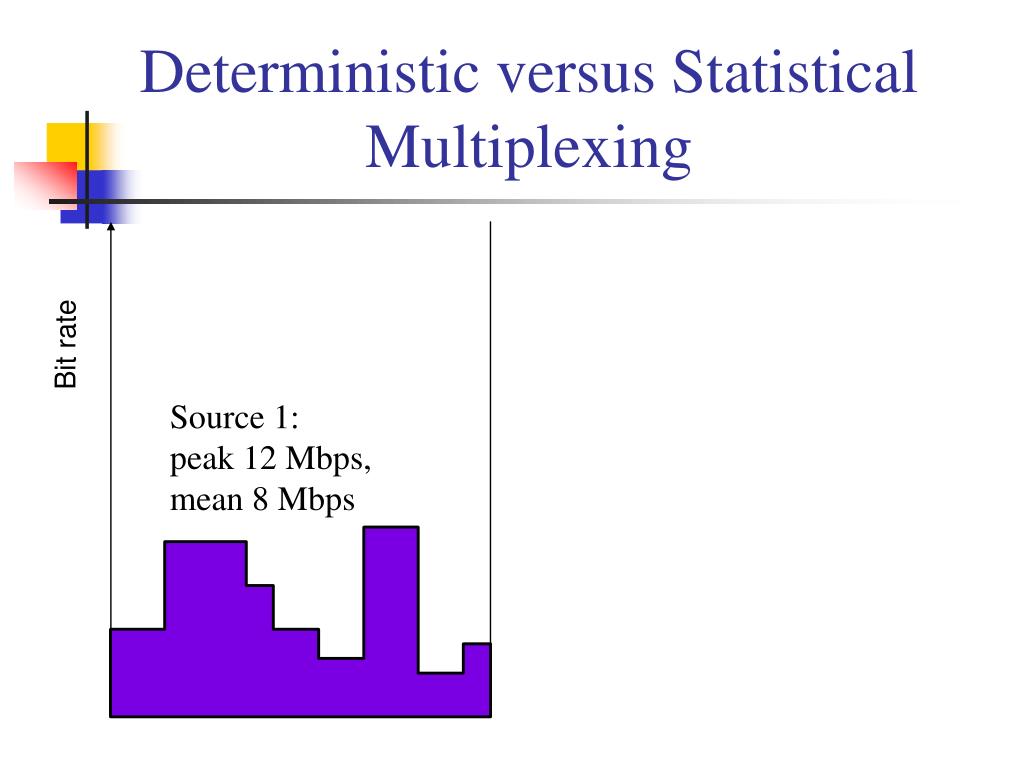 Deterministic versus Statistical Multiplexing

Bit rate

Source 1:
peak 12 Mbps,
mean 8 Mbps